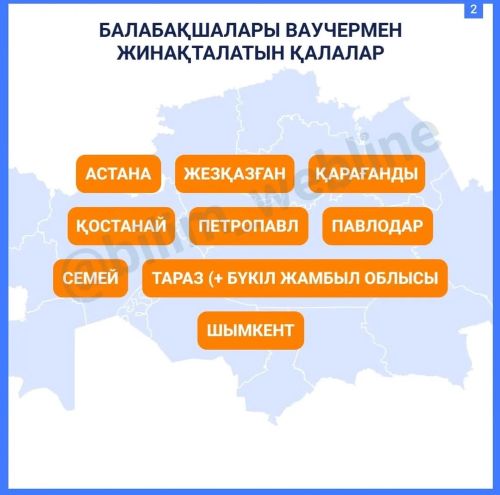 2

БАЛАБАҚШАЛАРЫ ВАУЧЕРМЕН ЖИНАҚТАЛАТЫН ҚАЛАЛАР

АСТАНА

ЖЕЗҚАЗҒАН

ҚАРАҒАНДЫ

ҚОСТАНАЙ

ПЕТРОПАВЛ

ПАВЛОДАР

СЕМЕЙ

ТАРАЗ (+ БҮКІЛ ЖАМБЫЛ ОБЛЫСЫ

ШЫМКЕНТ

@bilim_webline